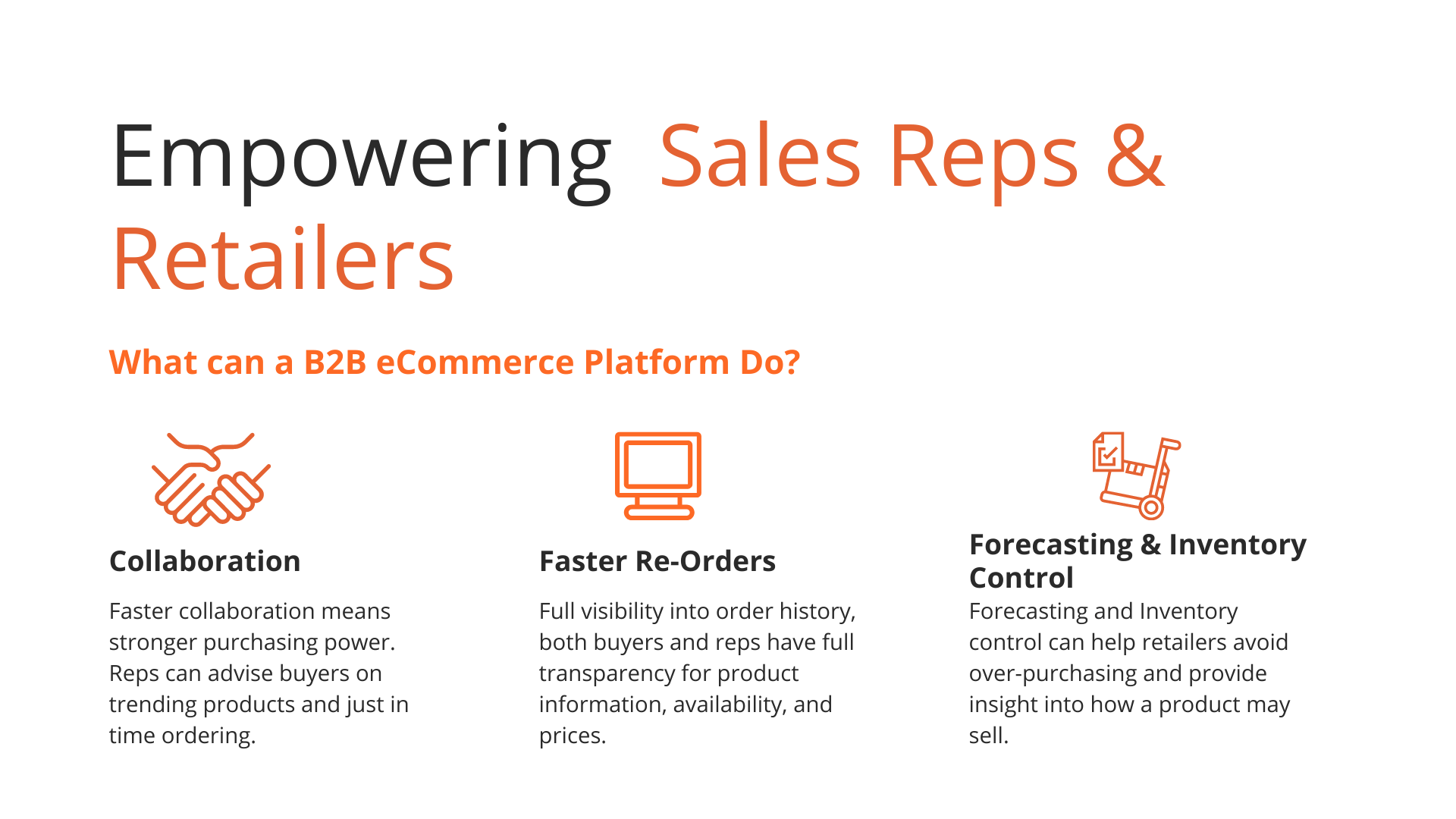 Empowering Sales Reps & Retailers

What can a B2B eCommerce Platform Do?

Collaboration

Faster collaboration means stronger purchasing power. Reps can advise buyers on trending products and just in time ordering.

Faster Re-Orders

Full visibility into order history, both buyers and reps have full transparency for product information, availability, and prices.

Forecasting & Inventory Control

Forecasting and Inventory control can help retailers avoid over-purchasing and provide insight into how a product may sell.